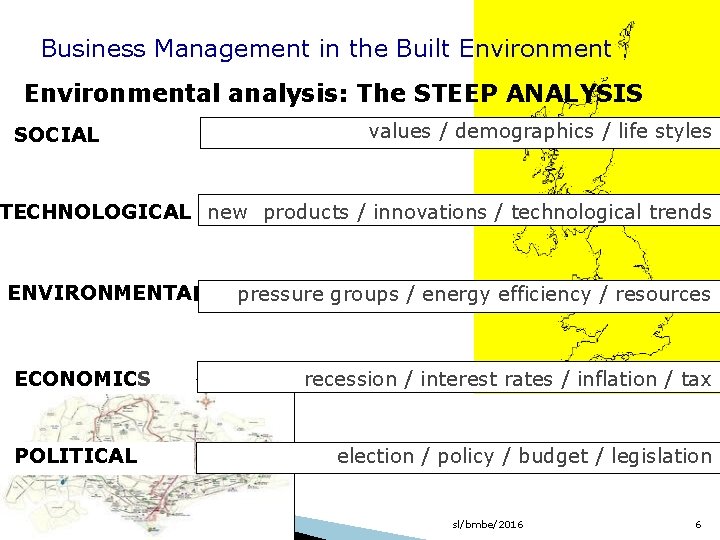 Business Management in the Built Environment

Environmental analysis: The STEEP ANALYSIS

SOCIAL

values / demographics / life styles

TECHNOLOGICAL

new products / innovations / technological trends

ENVIRONMENTAL

pressure groups / energy efficiency / resources

ECONOMICS

recession / interest rates / inflation / tax

POLITICAL

election / policy / budget / legislation

sl/bmbe/2016

6